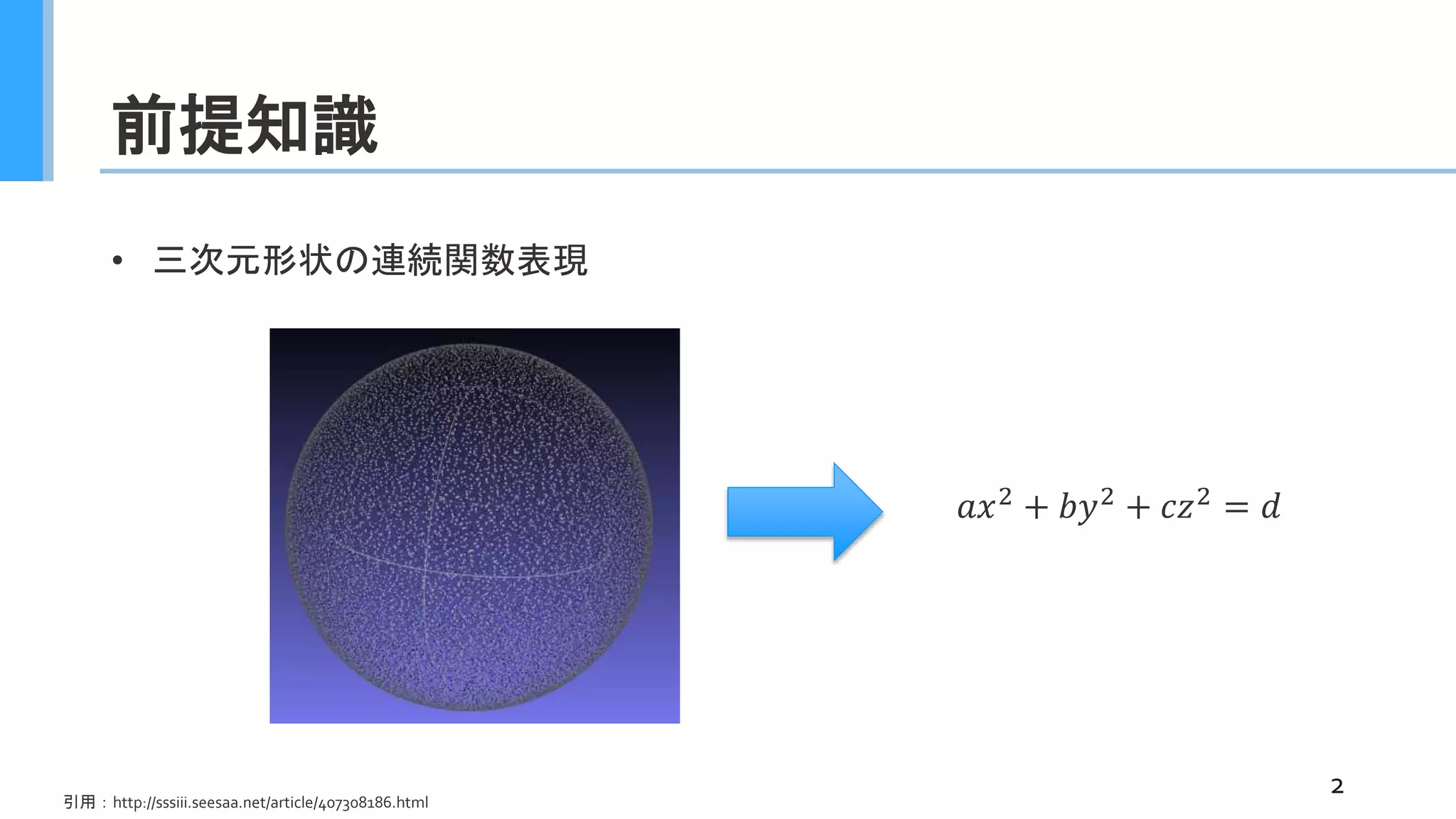 前提知識

• 三次元形状の連続関数表現

$ax^2 + by^2 + cz^2 = d$

引用：http://sssiii.seesaa.net/article/407308186.html

2